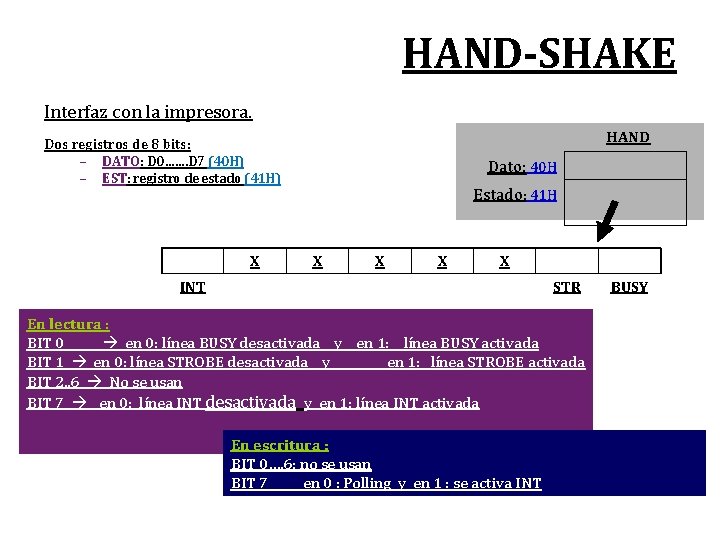 HAND-SHAKE

Interfaz con la impresora.

Dos registros de 8 bits:
– DATO: D0.......D7 (40H)
– EST: registro de estado (41H)

HAND

Dato: 40H

Estado: 41H

|  | X | X | X | X | X |  |  |
|---|---|---|---|---|---|---|---|

INT STR BUSY

En lectura :
BIT 0 → en 0: línea BUSY desactivada y en 1: línea BUSY activada
BIT 1 → en 0: línea STROBE desactivada y en 1: línea STROBE activada
BIT 2..6 → No se usan
BIT 7 → en 0: línea INT desactivada y en 1: línea INT activada

En escritura :
BIT 0....6: no se usan
BIT 7 en 0 : Polling y en 1 : se activa INT